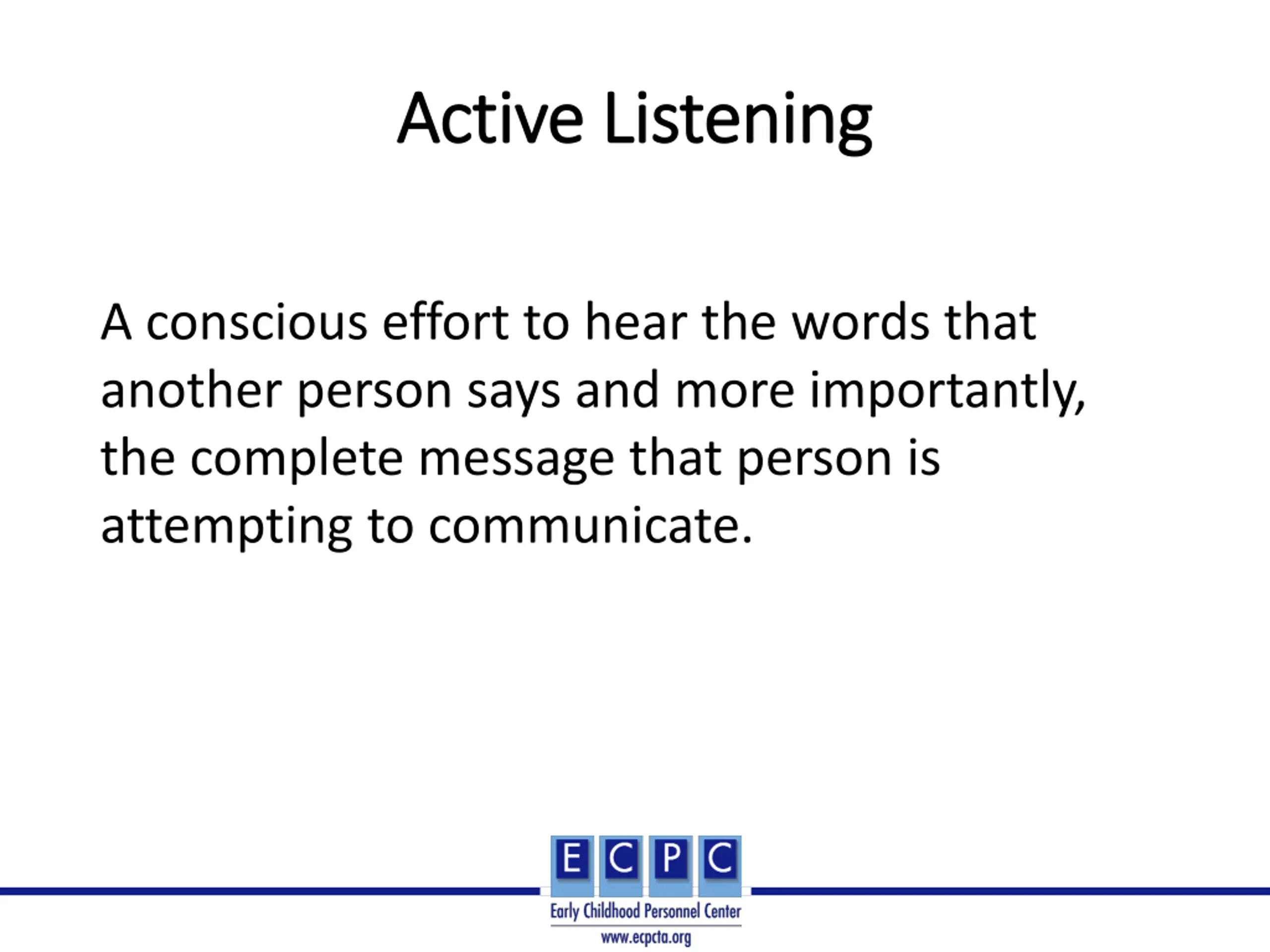 Active Listening

A conscious effort to hear the words that another person says and more importantly, the complete message that person is attempting to communicate.

E C P C
Early Childhood Personnel Center
www.ecpcta.org